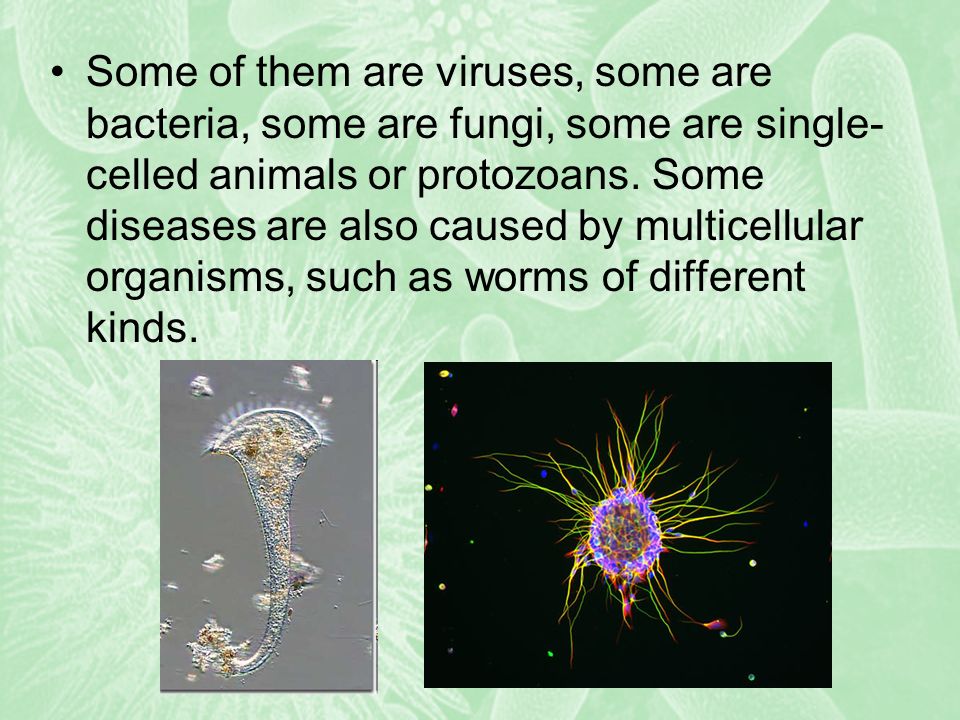 • Some of them are viruses, some are bacteria, some are fungi, some are single-celled animals or protozoans. Some diseases are also caused by multicellular organisms, such as worms of different kinds.